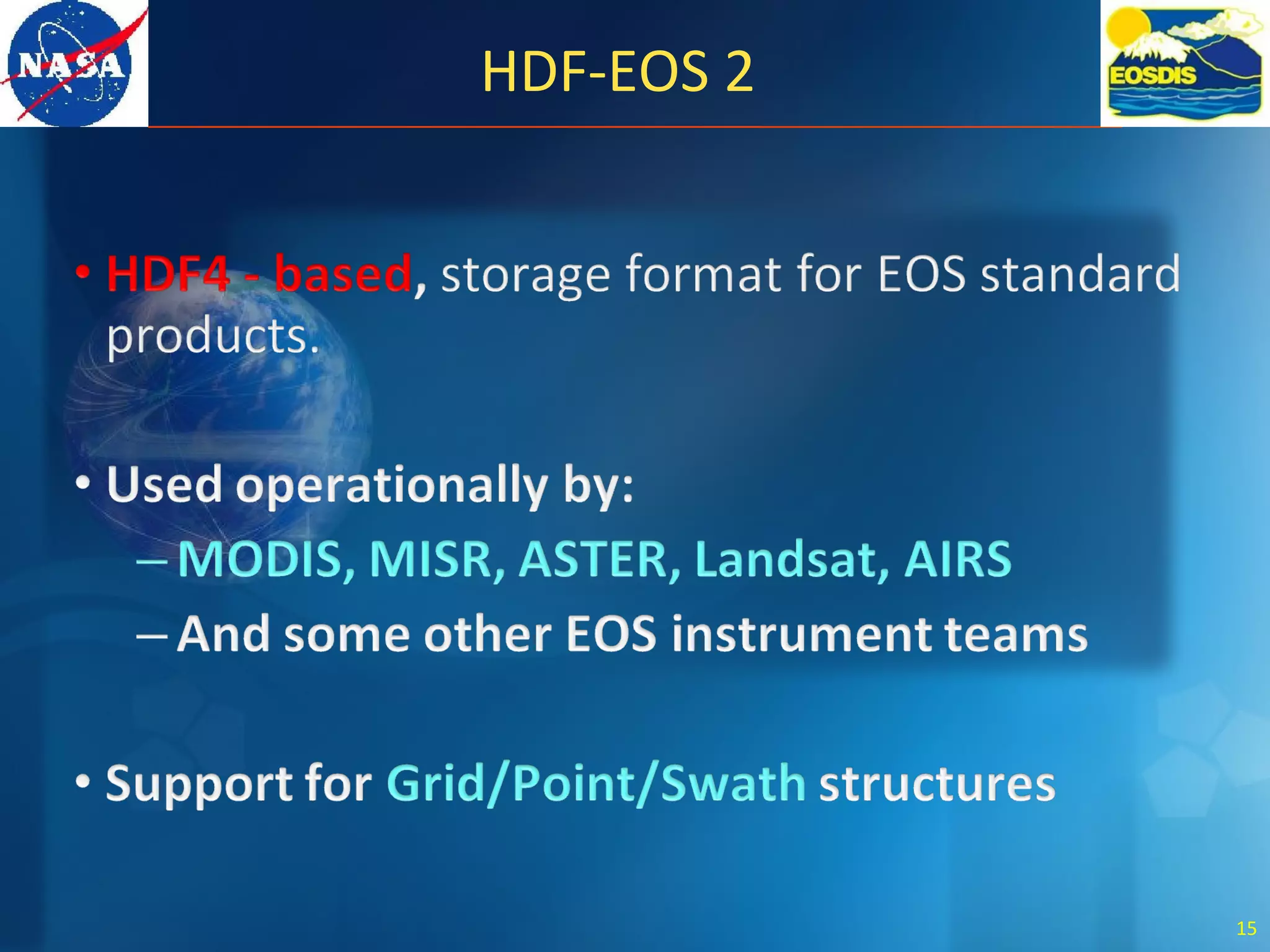 NASA

HDF-EOS 2

EOSDIS

• HDF4 - based, storage format for EOS standard products.

• Used operationally by:
– MODIS, MISR, ASTER, Landsat, AIRS
– And some other EOS instrument teams

• Support for Grid/Point/Swath structures

15